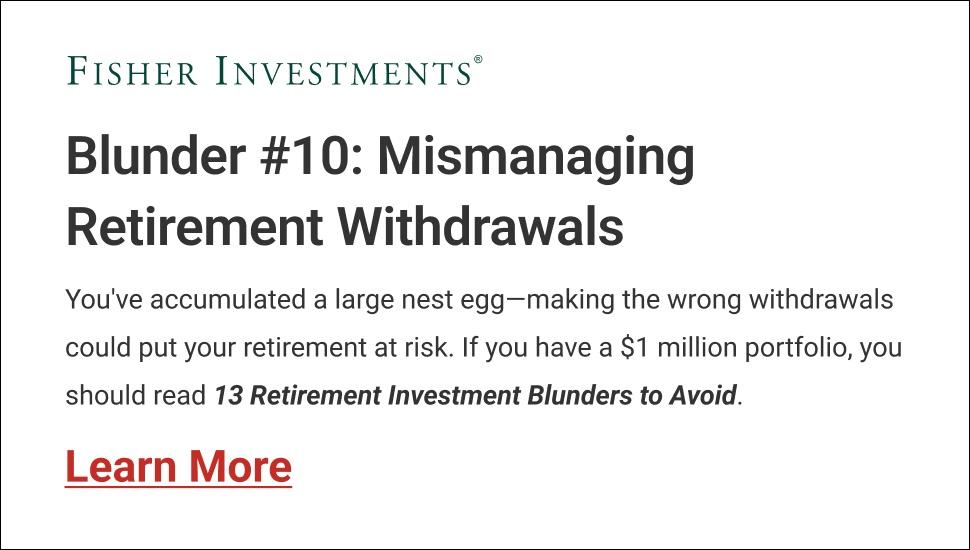 FISHER INVESTMENTS®

Blunder #10: Mismanaging Retirement Withdrawals

You've accumulated a large nest egg—making the wrong withdrawals could put your retirement at risk. If you have a $1 million portfolio, you should read 13 Retirement Investment Blunders to Avoid.

Learn More